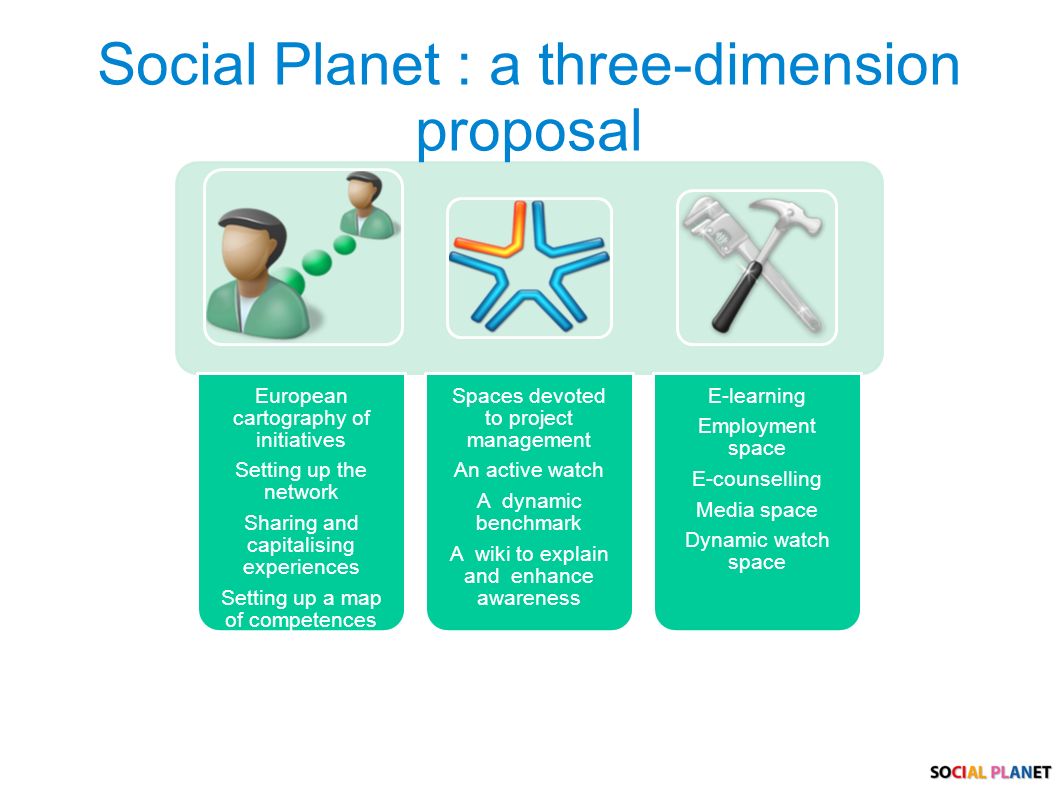 Social Planet : a three-dimension proposal

European cartography of initiatives

Setting up the network

Sharing and capitalising experiences

Setting up a map of competences

Spaces devoted to project management

An active watch

A dynamic benchmark

A wiki to explain and enhance awareness

E-learning

Employment space

E-counselling

Media space

Dynamic watch space

SOCIAL PLANET